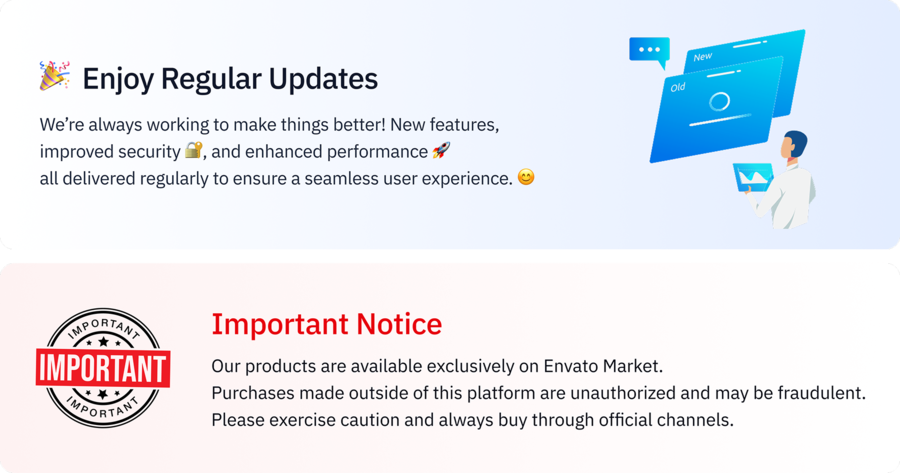 🎉 Enjoy Regular Updates

We're always working to make things better! New features, improved security 🔐, and enhanced performance 🚀 all delivered regularly to ensure a seamless user experience. 😊

New

Old

IMPORTANT

IMPORTANT

IMPORTANT

Important Notice

Our products are available exclusively on Envato Market.
Purchases made outside of this platform are unauthorized and may be fraudulent.
Please exercise caution and always buy through official channels.